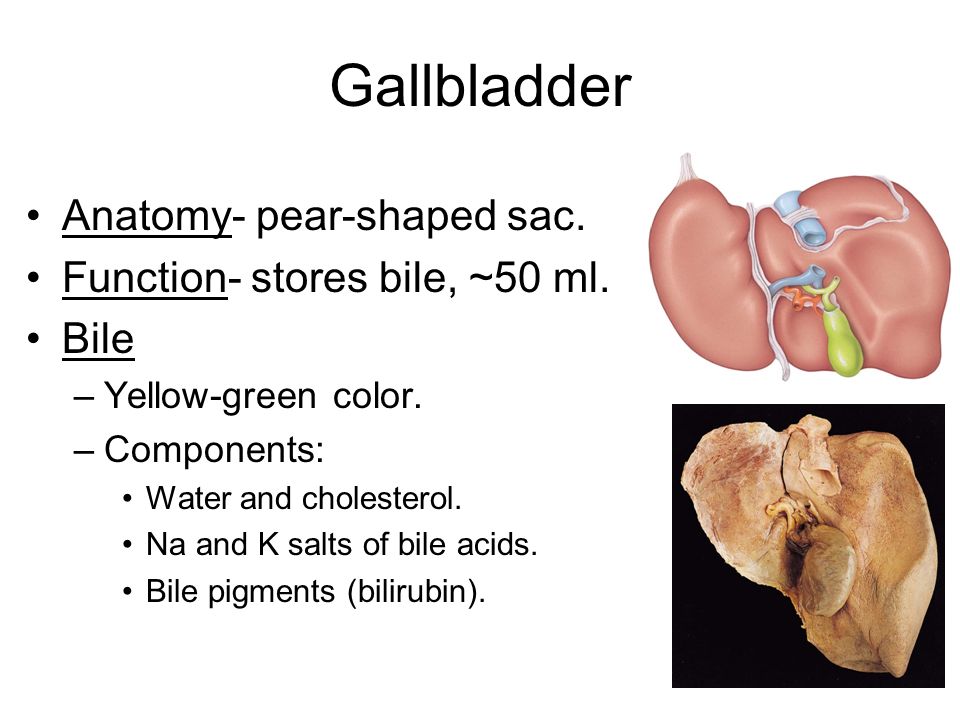 Gallbladder

• Anatomy- pear-shaped sac.
• Function- stores bile, ~50 ml.
• Bile
– Yellow-green color.
– Components:
• Water and cholesterol.
• Na and K salts of bile acids.
• Bile pigments (bilirubin).